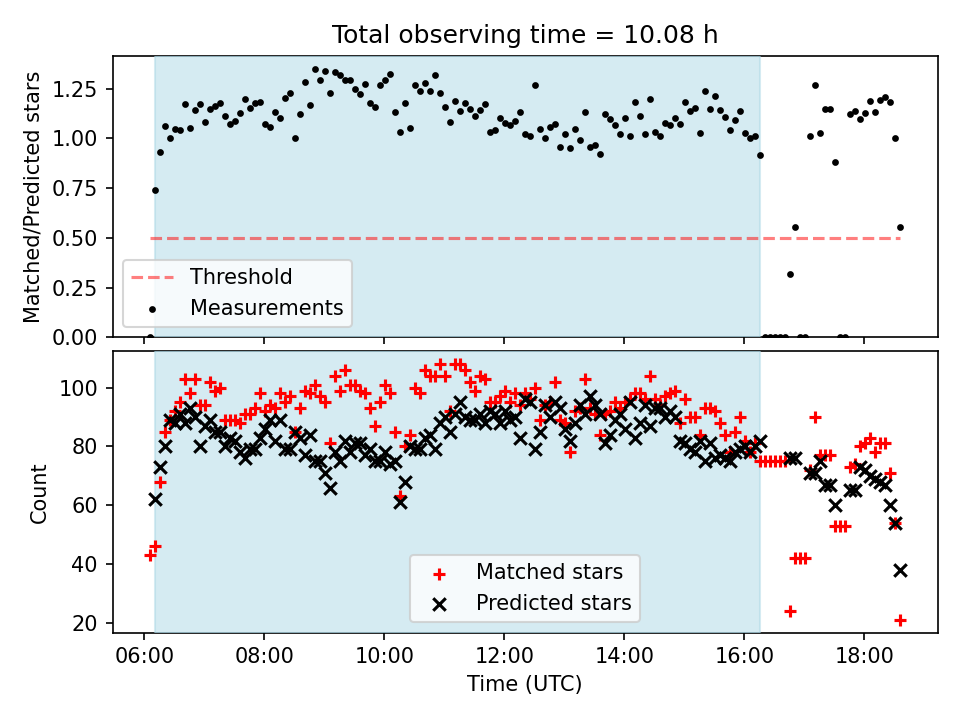 Total observing time = 10.08 h

Matched/Predicted stars

1.25
1.00
0.75
0.50
0.25
0.00

Threshold
Measurements

Count

100
80
60
40
20

Matched stars
Predicted stars

06:00
08:00
10:00
12:00
14:00
16:00
18:00

Time (UTC)